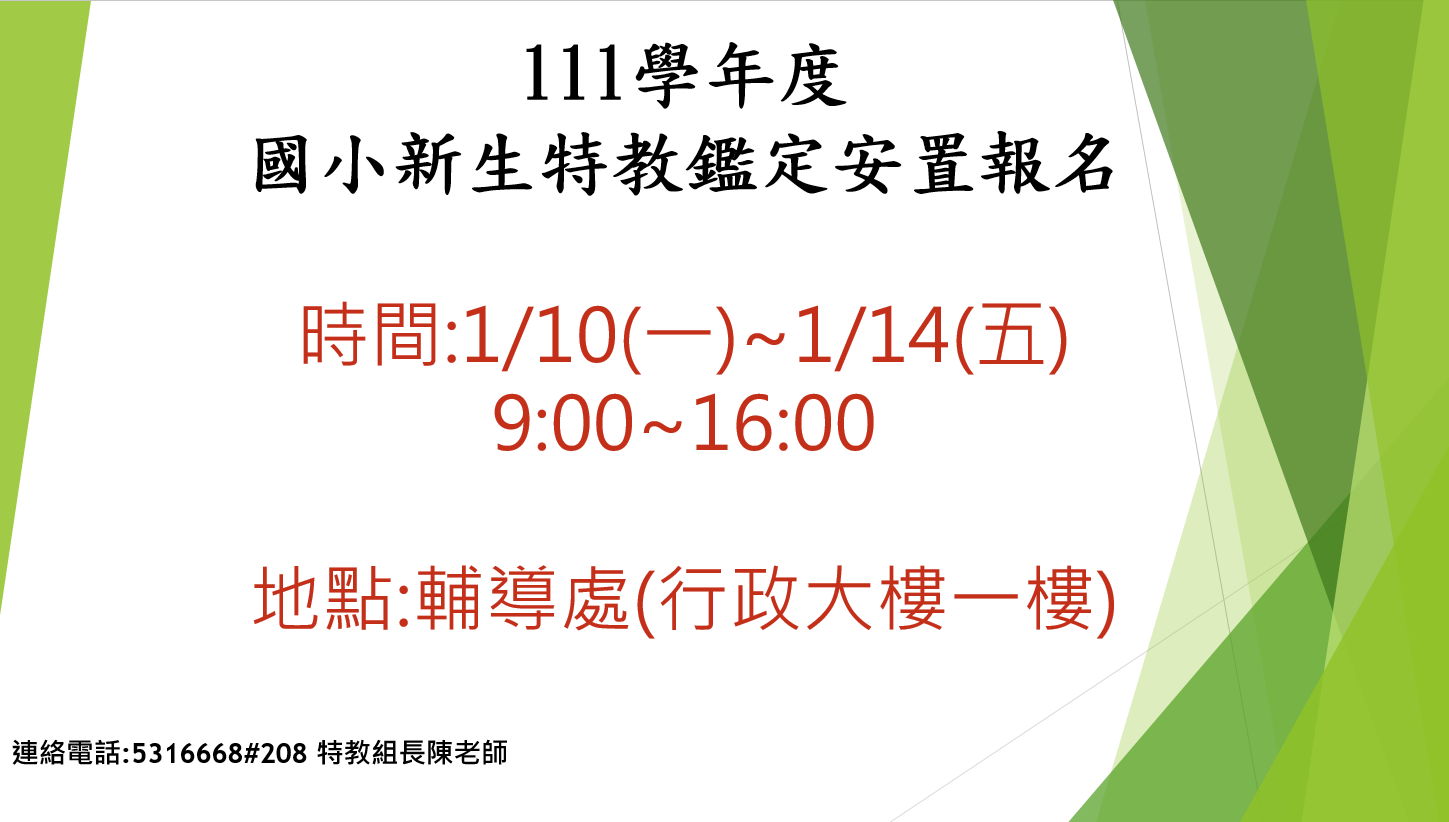 111學年度
國小新生特教鑑定安置報名

時間:1/10(一)~1/14(五)
9:00~16:00

地點:輔導處(行政大樓一樓)

連絡電話:5316668#208 特教組長陳老師